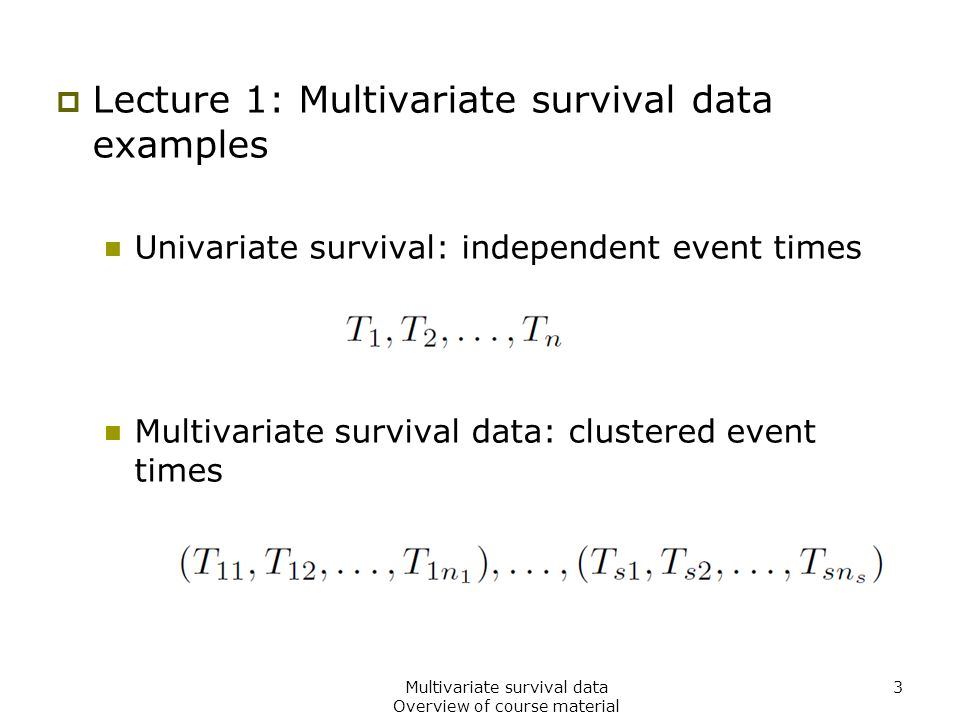 Lecture 1: Multivariate survival data examples

Univariate survival: independent event times

$T_1, T_2, \ldots, T_n$

Multivariate survival data: clustered event times

$(T_{11}, T_{12}, \ldots, T_{1n_1}), \ldots, (T_{s1}, T_{s2}, \ldots, T_{sn_s})$

Multivariate survival data
Overview of course material

3